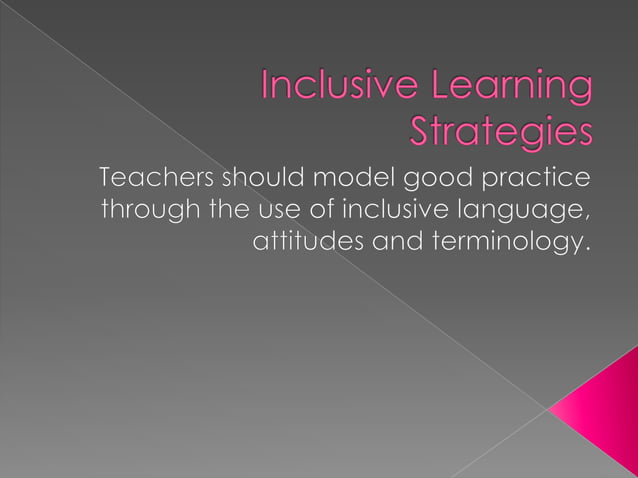 Inclusive Learning Strategies

Teachers should model good practice through the use of inclusive language, attitudes and terminology.